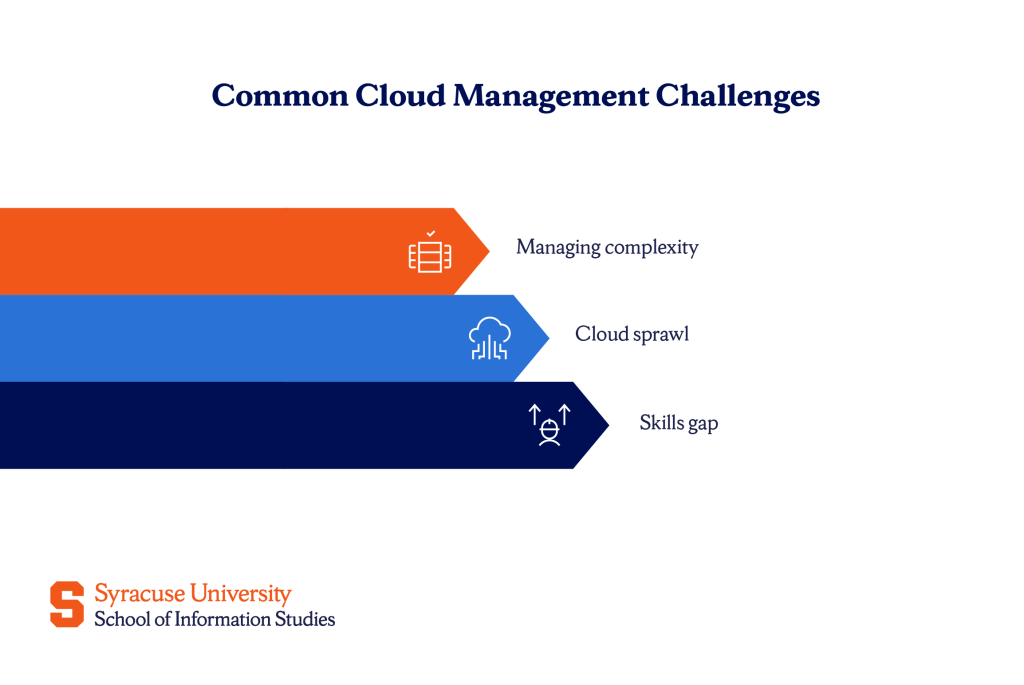 Common Cloud Management Challenges

Managing complexity

Cloud sprawl

Skills gap

S Syracuse University
School of Information Studies